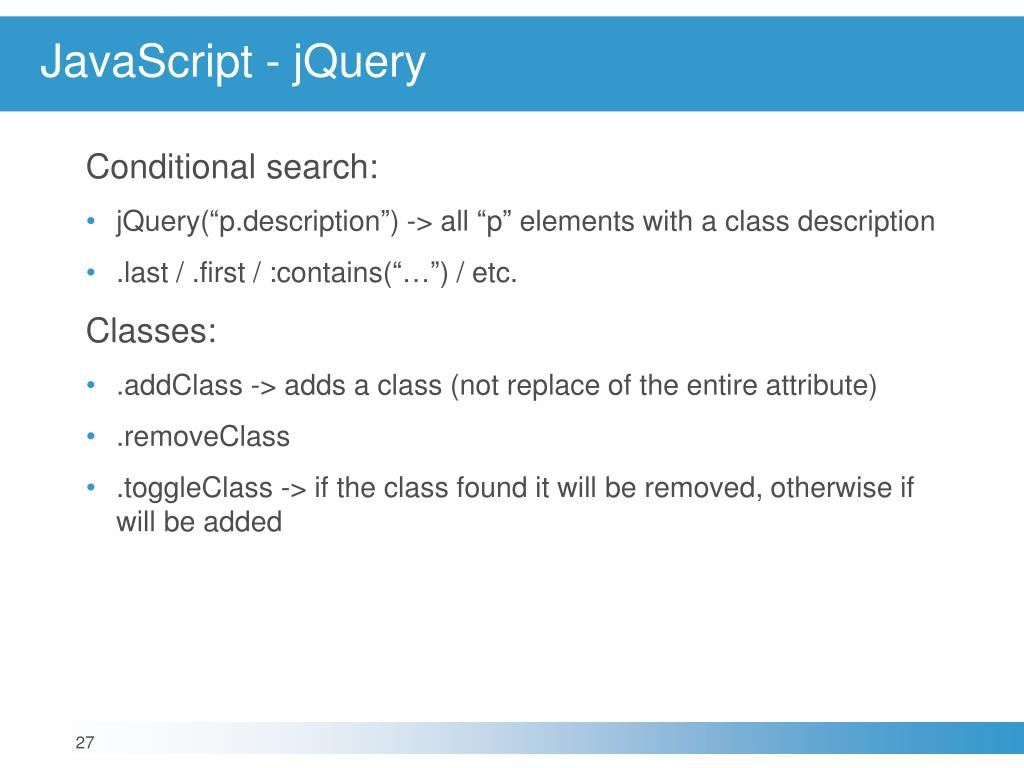 JavaScript - jQuery

Conditional search:

• jQuery(“p.description”) -> all “p” elements with a class description

• .last / .first / :contains(“…”) / etc.

Classes:

• .addClass -> adds a class (not replace of the entire attribute)

• .removeClass

• .toggleClass -> if the class found it will be removed, otherwise if will be added

27